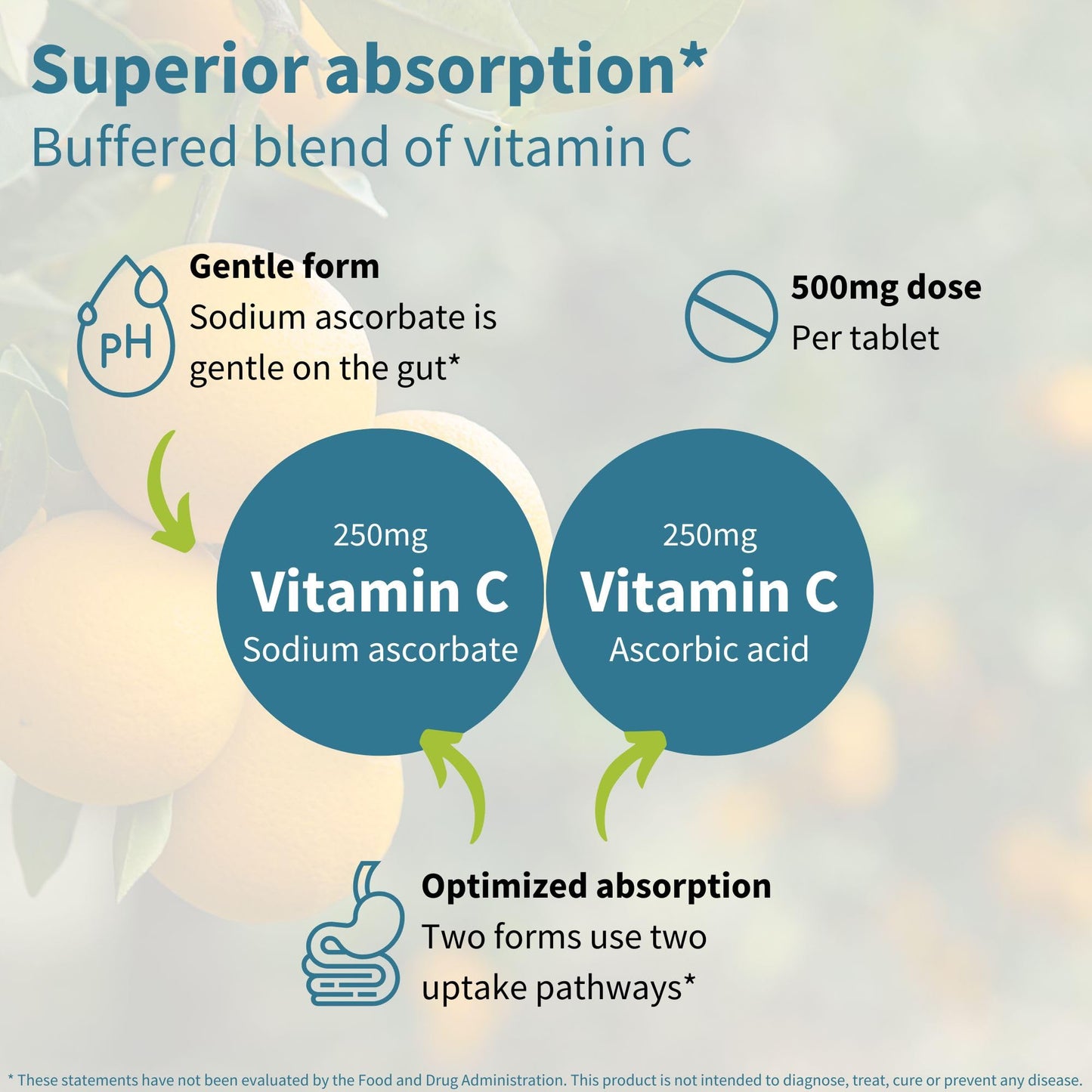 Superior absorption*
Buffered blend of vitamin C

pH

Gentle form
Sodium ascorbate is gentle on the gut*

500mg dose
Per tablet

250mg
Vitamin C
Sodium ascorbate

250mg
Vitamin C
Ascorbic acid

Optimized absorption
Two forms use two uptake pathways*

* These statements have not been evaluated by the Food and Drug Administration. This product is not intended to diagnose, treat, cure or prevent any disease.